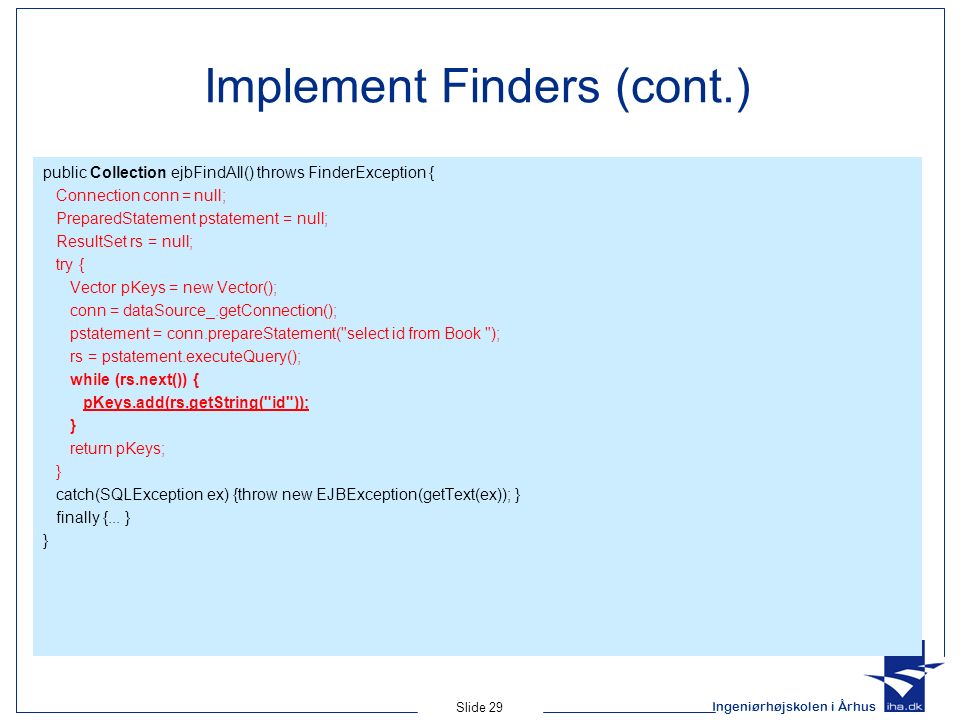 Implement Finders (cont.)

public Collection ejbFindAll() throws FinderException {
Connection conn = null;
PreparedStatement pstatement = null;
ResultSet rs = null;
try {
Vector pKeys = new Vector();
conn = dataSource_.getConnection();
pstatement = conn.prepareStatement("select id from Book ");
rs = pstatement.executeQuery();
while (rs.next()) {
pKeys.add(rs.getString("id"));
}
return pKeys;
}
catch(SQLException ex) {throw new EJBException(getText(ex)); }
finally {... }
}

Slide 29

Ingeniørhøjskolen i Århus

iha.dk